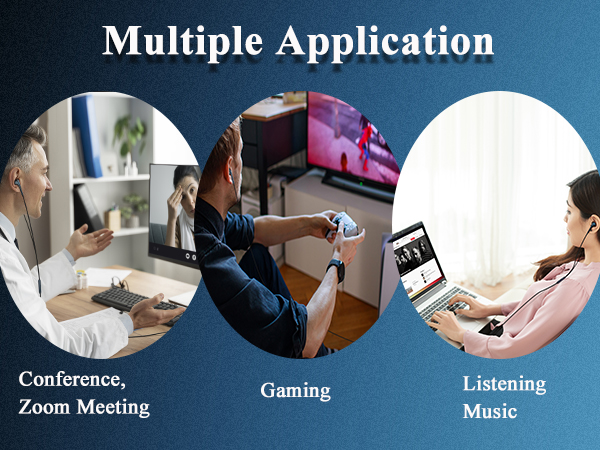 Multiple Application

Conference,
Zoom Meeting

Gaming

Listening
Music